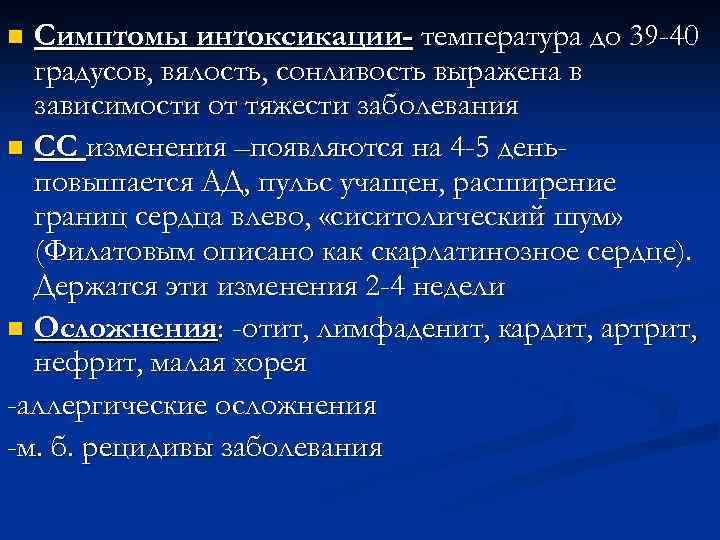 Симптомы интоксикации- температура до 39-40 градусов, вялость, сонливость выражена в зависимости от тяжести заболевания

СС изменения –появляются на 4-5 день- повышается АД, пульс учащен, расширение границ сердца влево, «сиситолический шум» (Филатовым описано как скарлатинозное сердце). Держатся эти изменения 2-4 недели

Осложнения: -отит, лимфаденит, кардит, артрит, нефрит, малая хорея

-аллергические осложнения

-м. б. рецидивы заболевания